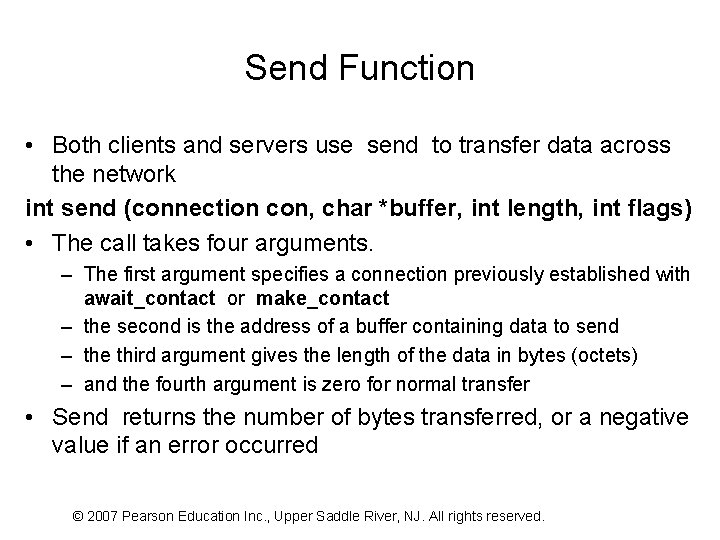 Send Function

• Both clients and servers use send to transfer data across the network

int send (connection con, char *buffer, int length, int flags)

• The call takes four arguments.
– The first argument specifies a connection previously established with await_contact or make_contact
– the second is the address of a buffer containing data to send
– the third argument gives the length of the data in bytes (octets)
– and the fourth argument is zero for normal transfer

• Send returns the number of bytes transferred, or a negative value if an error occurred

© 2007 Pearson Education Inc., Upper Saddle River, NJ. All rights reserved.